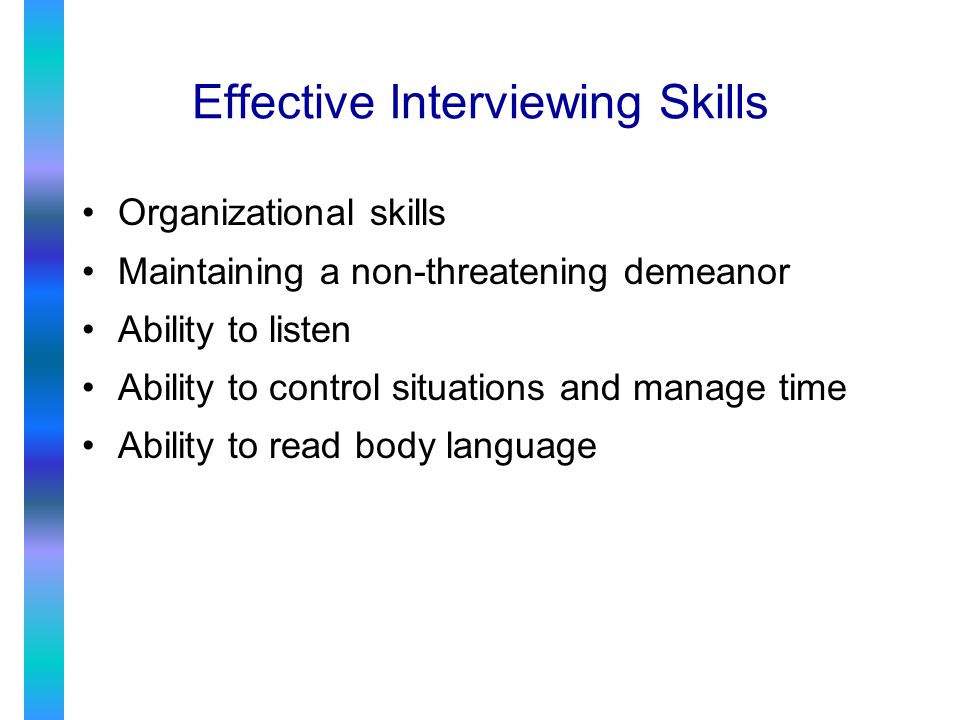 Effective Interviewing Skills

• Organizational skills
• Maintaining a non-threatening demeanor
• Ability to listen
• Ability to control situations and manage time
• Ability to read body language